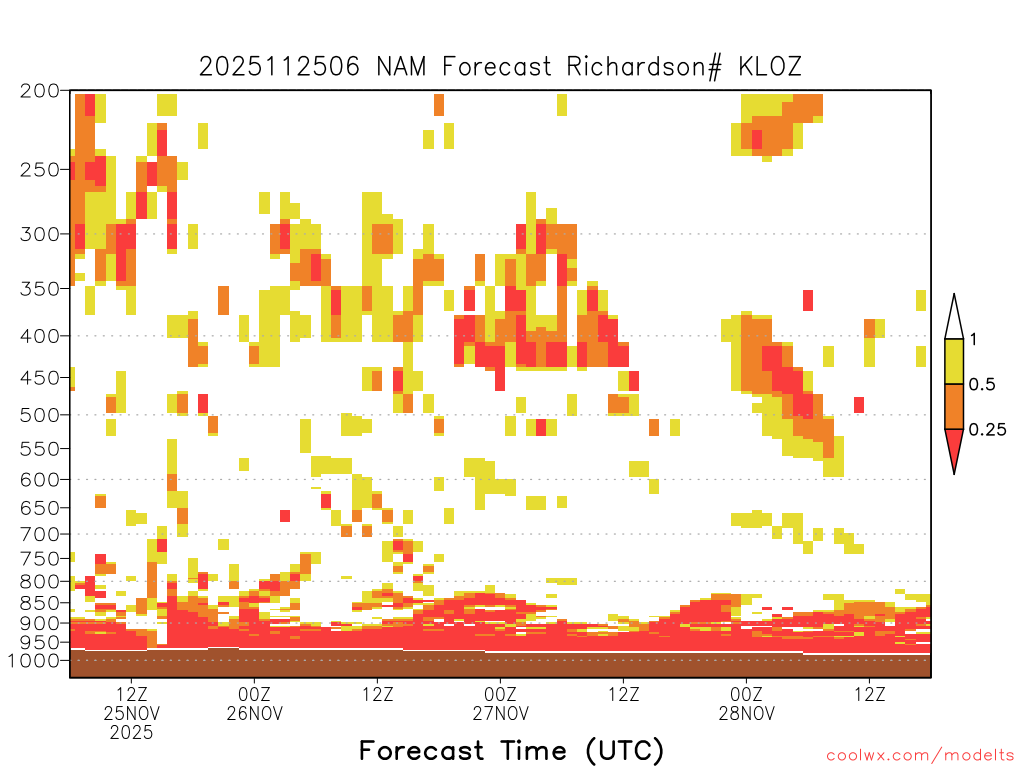 2025112506 NAM Forecast Richardson# KLOZ

200
250
300
350
400
450
500
550
600
650
700
750
800
850
900
950
1000

1
0.5
0.25

12Z 25NOV 2025
00Z 26NOV
12Z
00Z 27NOV
12Z
00Z 28NOV
12Z

Forecast Time (UTC)

coolwx.com/modelts